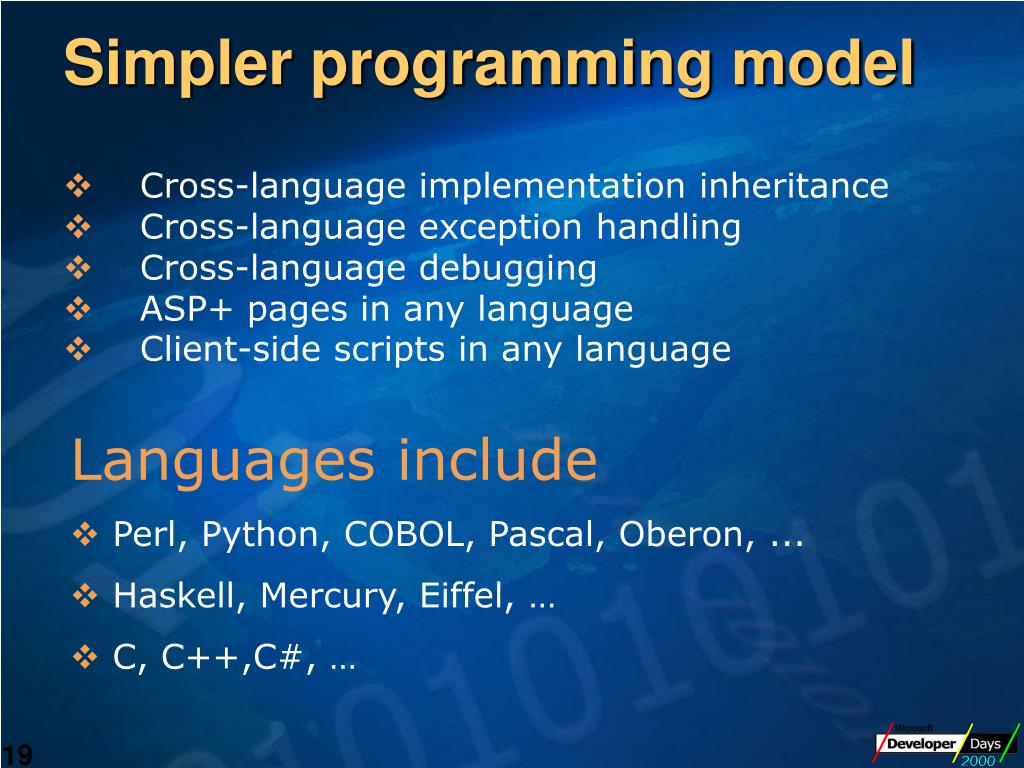 Simpler programming model

❖ Cross-language implementation inheritance
❖ Cross-language exception handling
❖ Cross-language debugging
❖ ASP+ pages in any language
❖ Client-side scripts in any language

Languages include

❖ Perl, Python, COBOL, Pascal, Oberon, ...
❖ Haskell, Mercury, Eiffel, …
❖ C, C++,C#, …

19

Microsoft Developer Days 2000